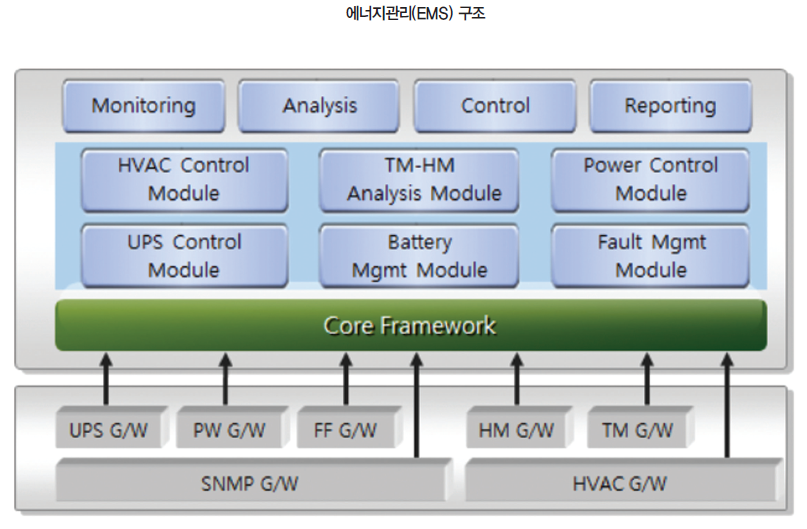 에너지관리(EMS) 구조

Monitoring

Analysis

Control

Reporting

HVAC Control Module

TM-HM Analysis Module

Power Control Module

UPS Control Module

Battery Mgmt Module

Fault Mgmt Module

Core Framework

UPS G/W

PW G/W

FF G/W

HM G/W

TM G/W

SNMP G/W

HVAC G/W